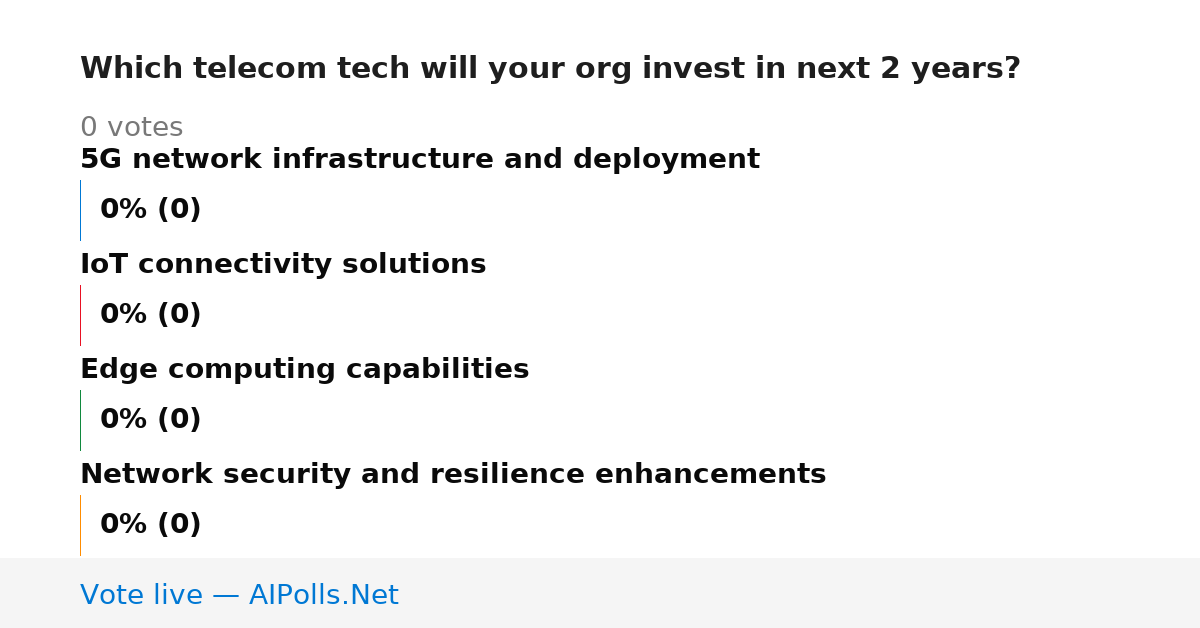 Which telecom tech will your org invest in next 2 years?

0 votes

5G network infrastructure and deployment

0% (0)

IoT connectivity solutions

0% (0)

Edge computing capabilities

0% (0)

Network security and resilience enhancements

0% (0)

Vote live — AIPolls.Net